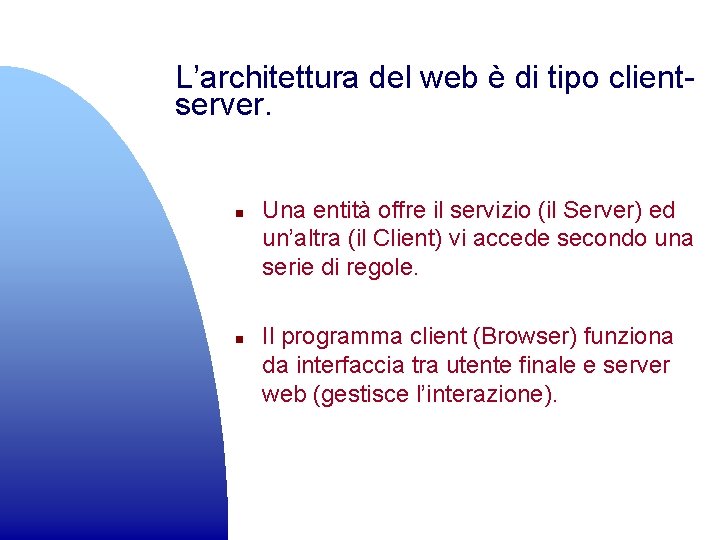 L’architettura del web è di tipo client-server.

▪ Una entità offre il servizio (il Server) ed un’altra (il Client) vi accede secondo una serie di regole.

▪ Il programma client (Browser) funziona da interfaccia tra utente finale e server web (gestisce l’interazione).